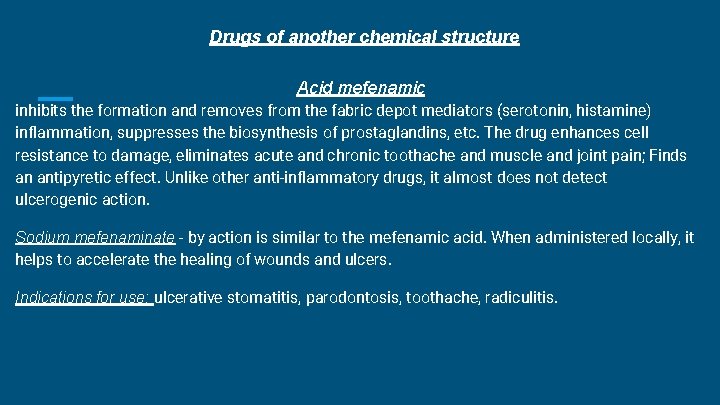 Drugs of another chemical structure

Acid mefenamic

inhibits the formation and removes from the fabric depot mediators (serotonin, histamine) inflammation, suppresses the biosynthesis of prostaglandins, etc. The drug enhances cell resistance to damage, eliminates acute and chronic toothache and muscle and joint pain; Finds an antipyretic effect. Unlike other anti-inflammatory drugs, it almost does not detect ulcerogenic action.

Sodium mefenaminate - by action is similar to the mefenamic acid. When administered locally, it helps to accelerate the healing of wounds and ulcers.

Indications for use: ulcerative stomatitis, parodontosis, toothache, radiculitis.